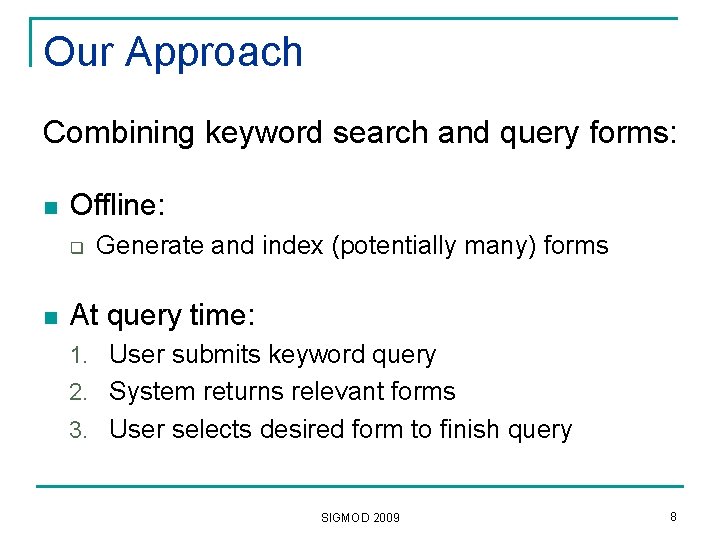 Our Approach

Combining keyword search and query forms:

- Offline:
  - Generate and index (potentially many) forms

- At query time:
1. User submits keyword query
2. System returns relevant forms
3. User selects desired form to finish query

SIGMOD 2009

8